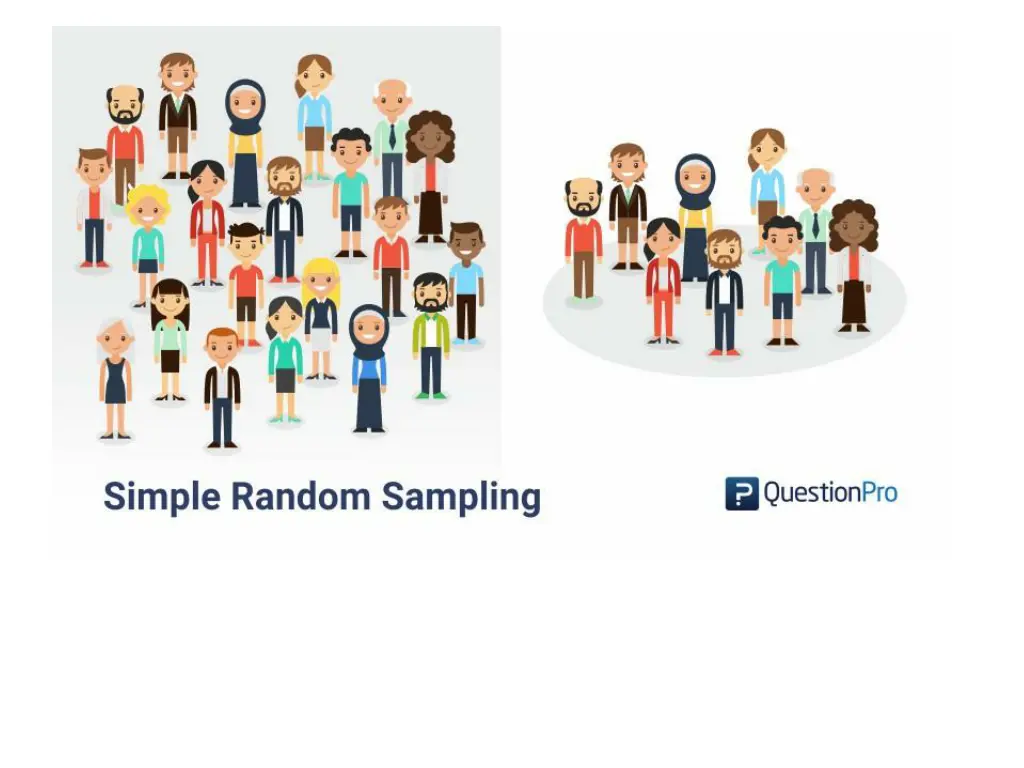 Simple Random Sampling

QuestionPro